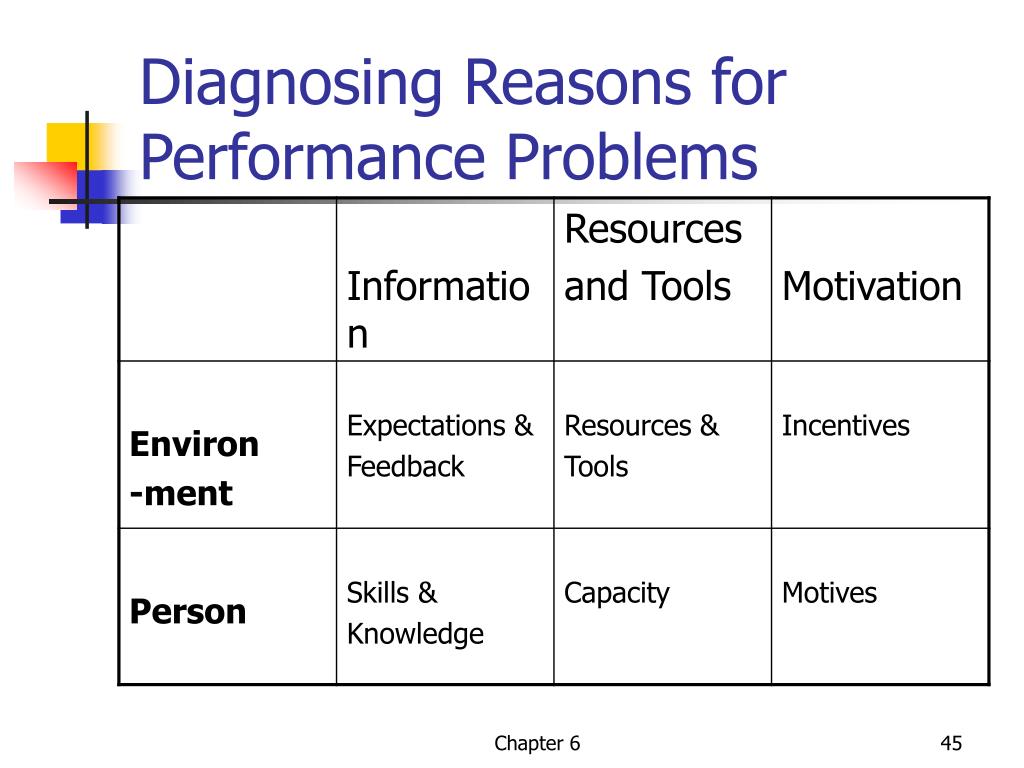 Diagnosing Reasons for Performance Problems

| | Information | Resources and Tools | Motivation |
|---|---|---|---|
| **Environ -ment** | Expectations & Feedback | Resources & Tools | Incentives |
| **Person** | Skills & Knowledge | Capacity | Motives |

Chapter 6

45